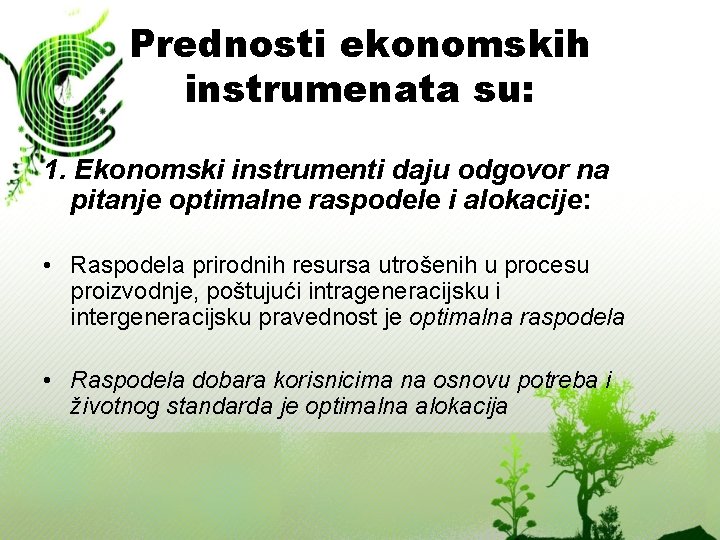 Prednosti ekonomskih instrumenata su:

1. Ekonomski instrumenti daju odgovor na pitanje optimalne raspodele i alokacije:

• Raspodela prirodnih resursa utrošenih u procesu proizvodnje, poštujući intrageneracijsku i intergeneracijsku pravednost je optimalna raspodela

• Raspodela dobara korisnicima na osnovu potreba i životnog standarda je optimalna alokacija